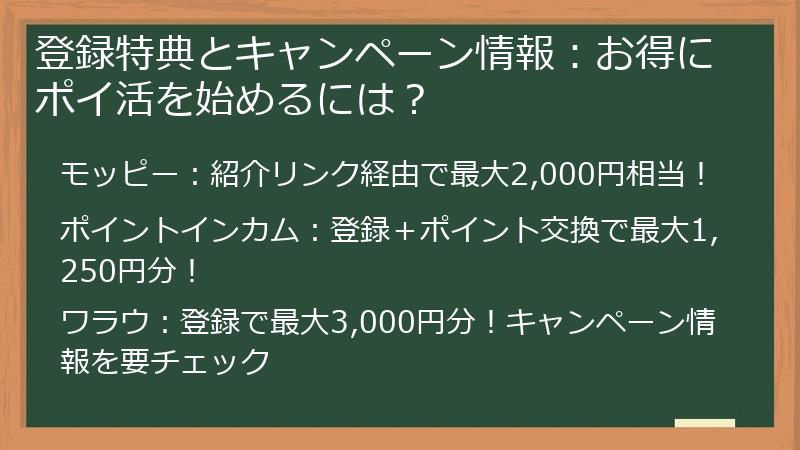 登録特典とキャンペーン情報：お得にポイ活を始めるには？

モッピー：紹介リンク経由で最大2,000円相当！

ポイントインカム：登録＋ポイント交換で最大1,250円分！

ワラウ：登録で最大3,000円分！キャンペーン情報を要チェック